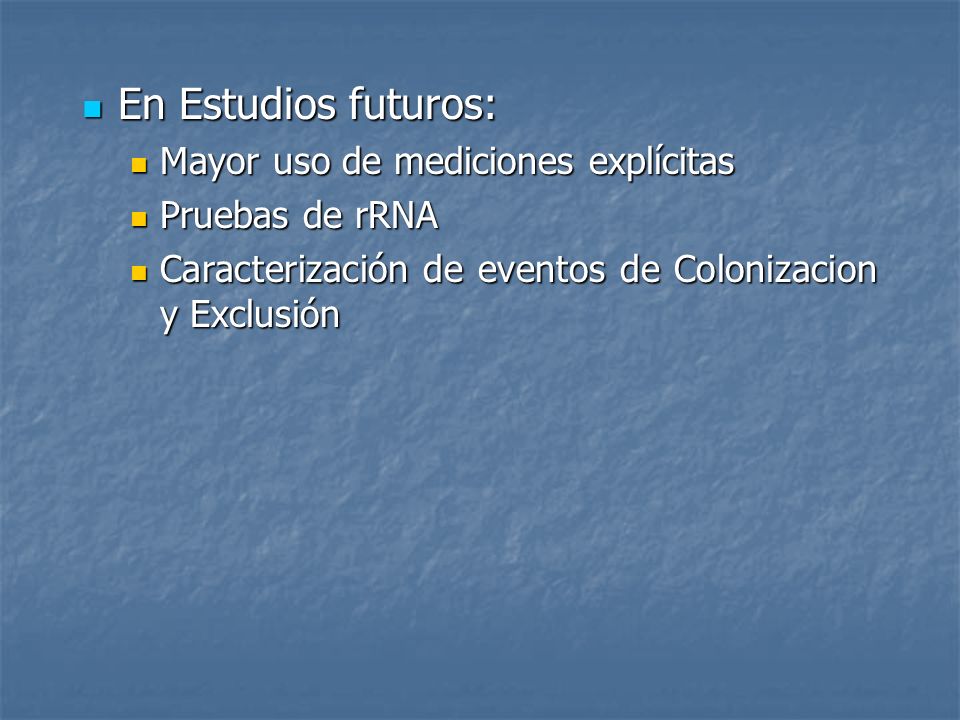 En Estudios futuros:
Mayor uso de mediciones explícitas
Pruebas de rRNA
Caracterización de eventos de Colonizacion y Exclusión